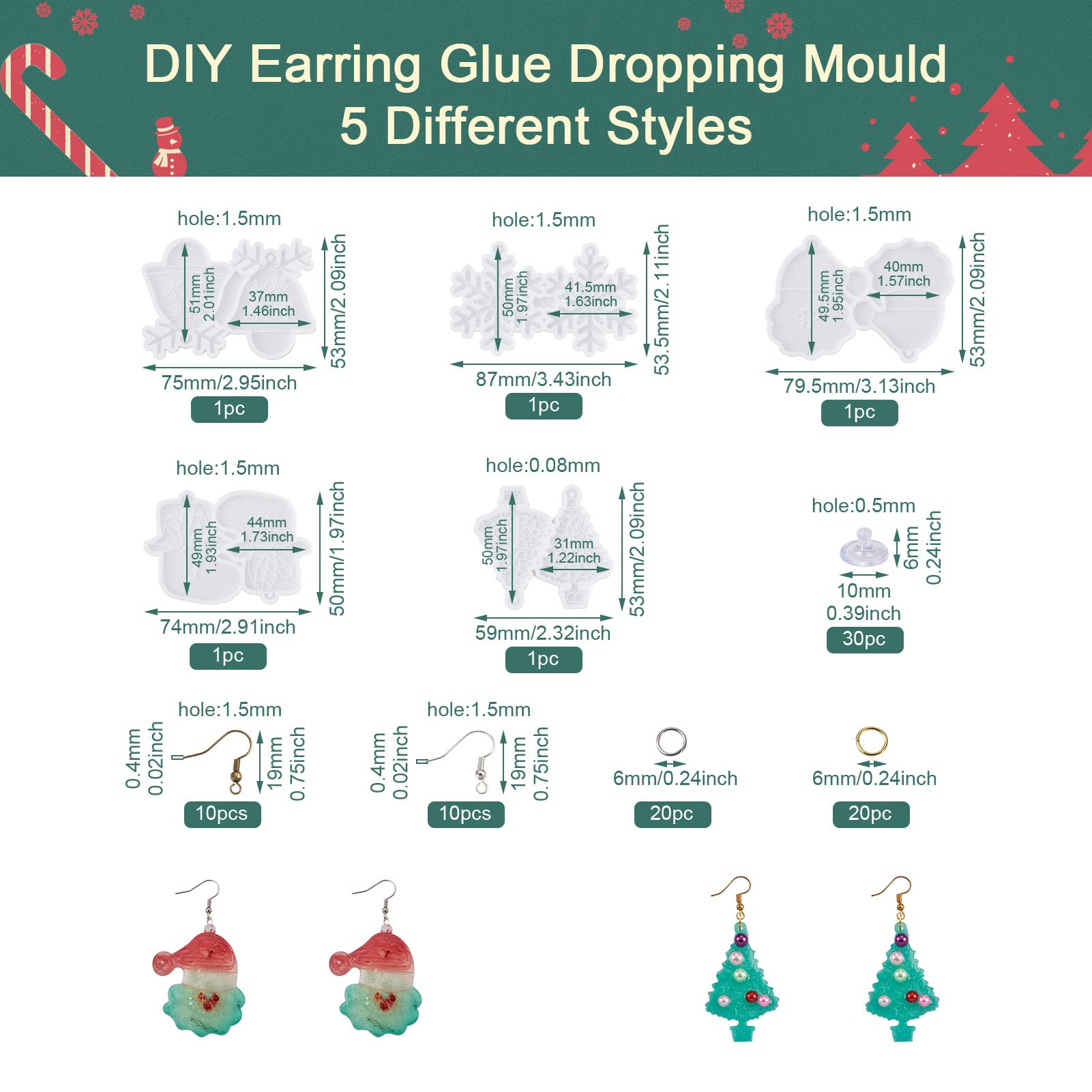 DIY Earring Glue Dropping Mould
5 Different Styles

hole:1.5mm
51mm
2.01inch
37mm
1.46inch
53mm/2.09inch
75mm/2.95inch
1pc

hole:1.5mm
50mm
1.97inch
41.5mm
1.63inch
53.5mm/2.11inch
87mm/3.43inch
1pc

hole:1.5mm
49.5mm
1.95inch
40mm
1.57inch
53mm/2.09inch
79.5mm/3.13inch
1pc

hole:1.5mm
49mm
1.93inch
44mm
1.73inch
50mm/1.97inch
74mm/2.91inch
1pc

hole:0.08mm
50mm
1.97inch
31mm
1.22inch
53mm/2.09inch
59mm/2.32inch
1pc

hole:0.5mm
6mm
0.24inch
10mm
0.39inch
30pc

hole:1.5mm
0.4mm
0.02inch
19mm
0.75inch
10pcs

hole:1.5mm
0.4mm
0.02inch
19mm
0.75inch
10pcs

6mm/0.24inch
20pc

6mm/0.24inch
20pc